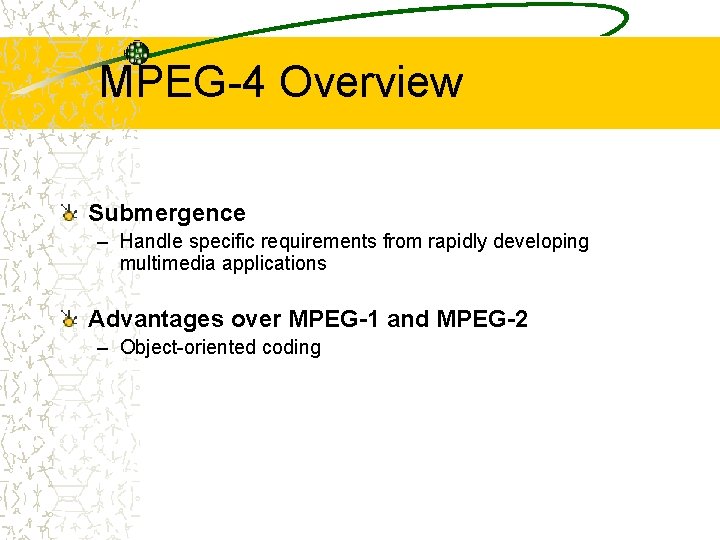 MPEG-4 Overview

Submergence
– Handle specific requirements from rapidly developing multimedia applications

Advantages over MPEG-1 and MPEG-2
– Object-oriented coding